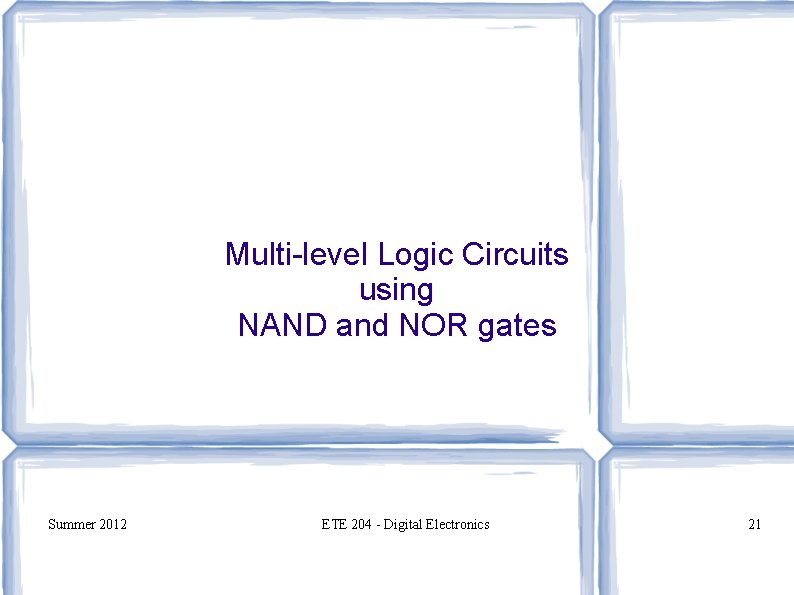 Multi-level Logic Circuits
using
NAND and NOR gates

Summer 2012

ETE 204 - Digital Electronics

21